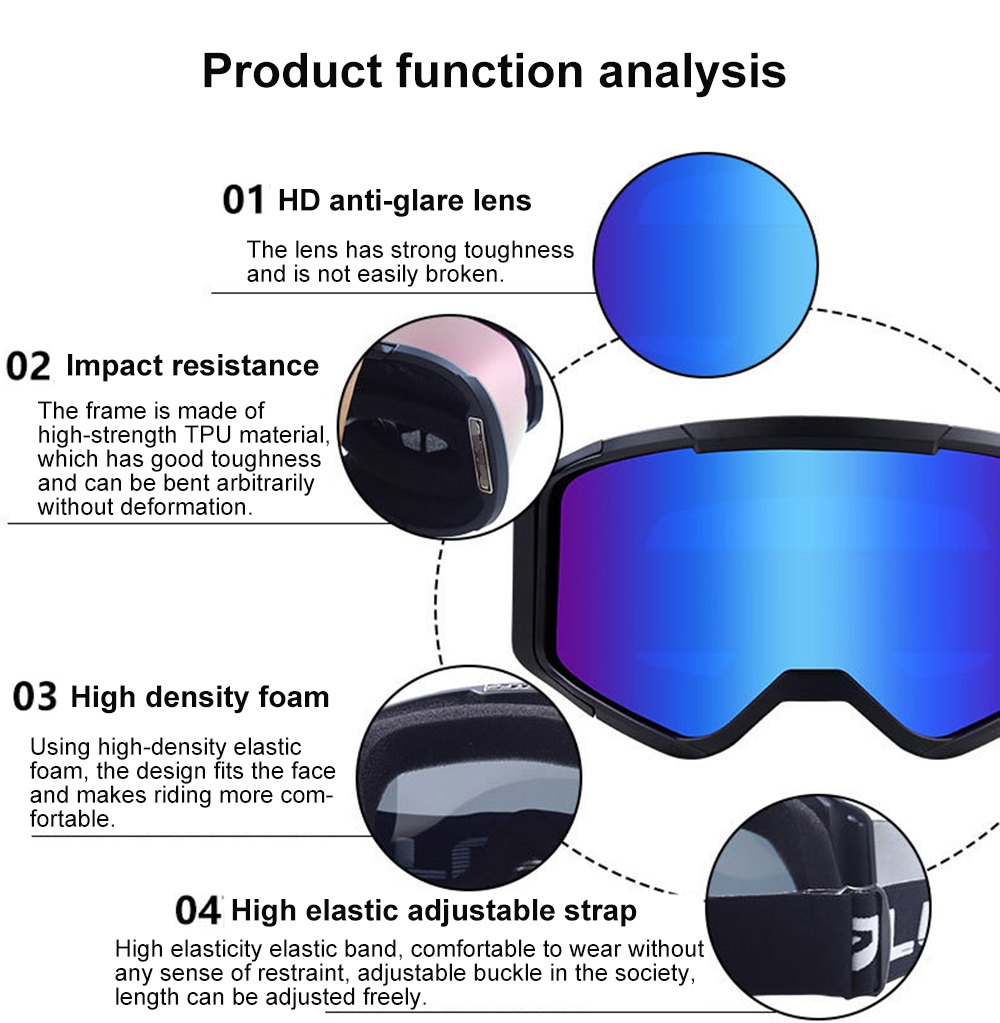 Product function analysis

01 HD anti-glare lens

The lens has strong toughness and is not easily broken.

02 Impact resistance

The frame is made of high-strength TPU material, which has good toughness and can be bent arbitrarily without deformation.

03 High density foam

Using high-density elastic foam, the design fits the face and makes riding more comfortable.

04 High elastic adjustable strap

High elasticity elastic band, comfortable to wear without any sense of restraint, adjustable buckle in the society, length can be adjusted freely.